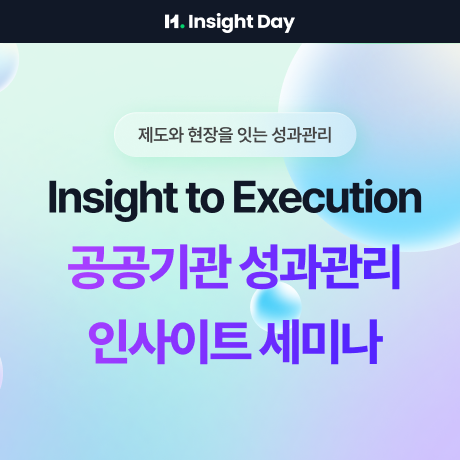 H. Insight Day

제도와 현장을 잇는 성과관리

Insight to Execution

공공기관 성과관리

인사이트 세미나